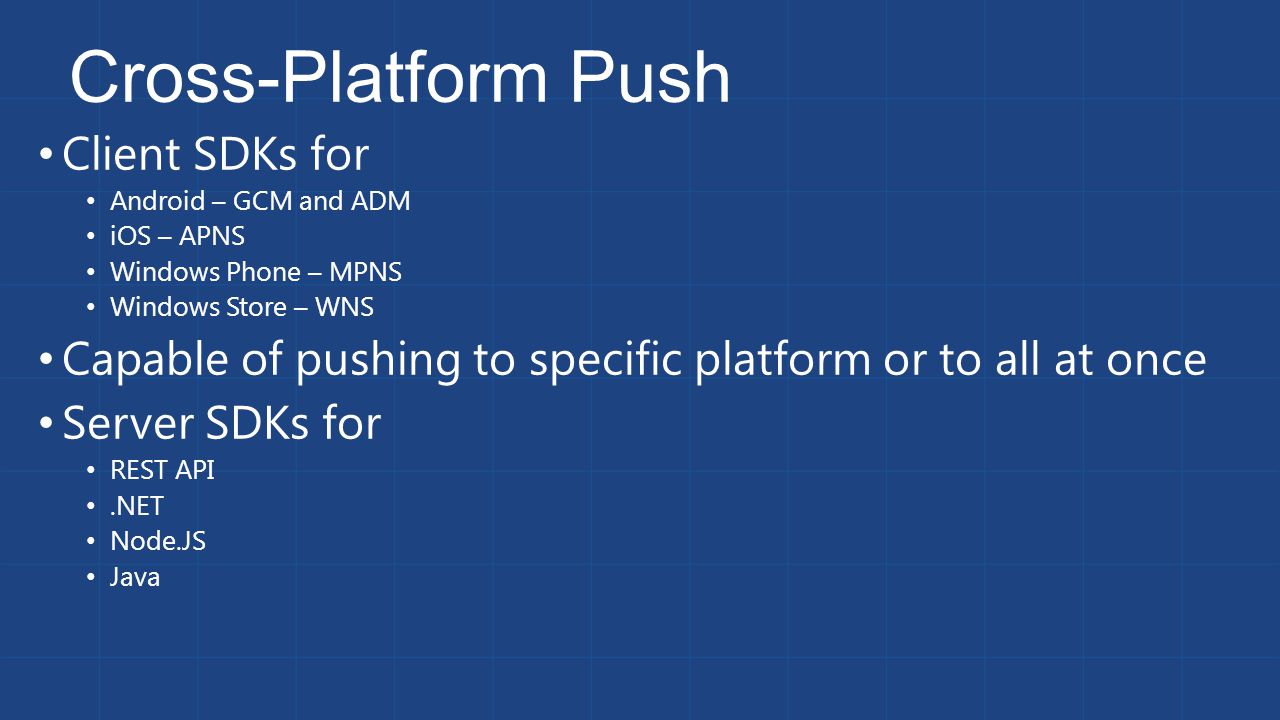 Cross-Platform Push

• Client SDKs for
  • Android – GCM and ADM
  • iOS – APNS
  • Windows Phone – MPNS
  • Windows Store – WNS
• Capable of pushing to specific platform or to all at once
• Server SDKs for
  • REST API
  • .NET
  • Node.JS
  • Java